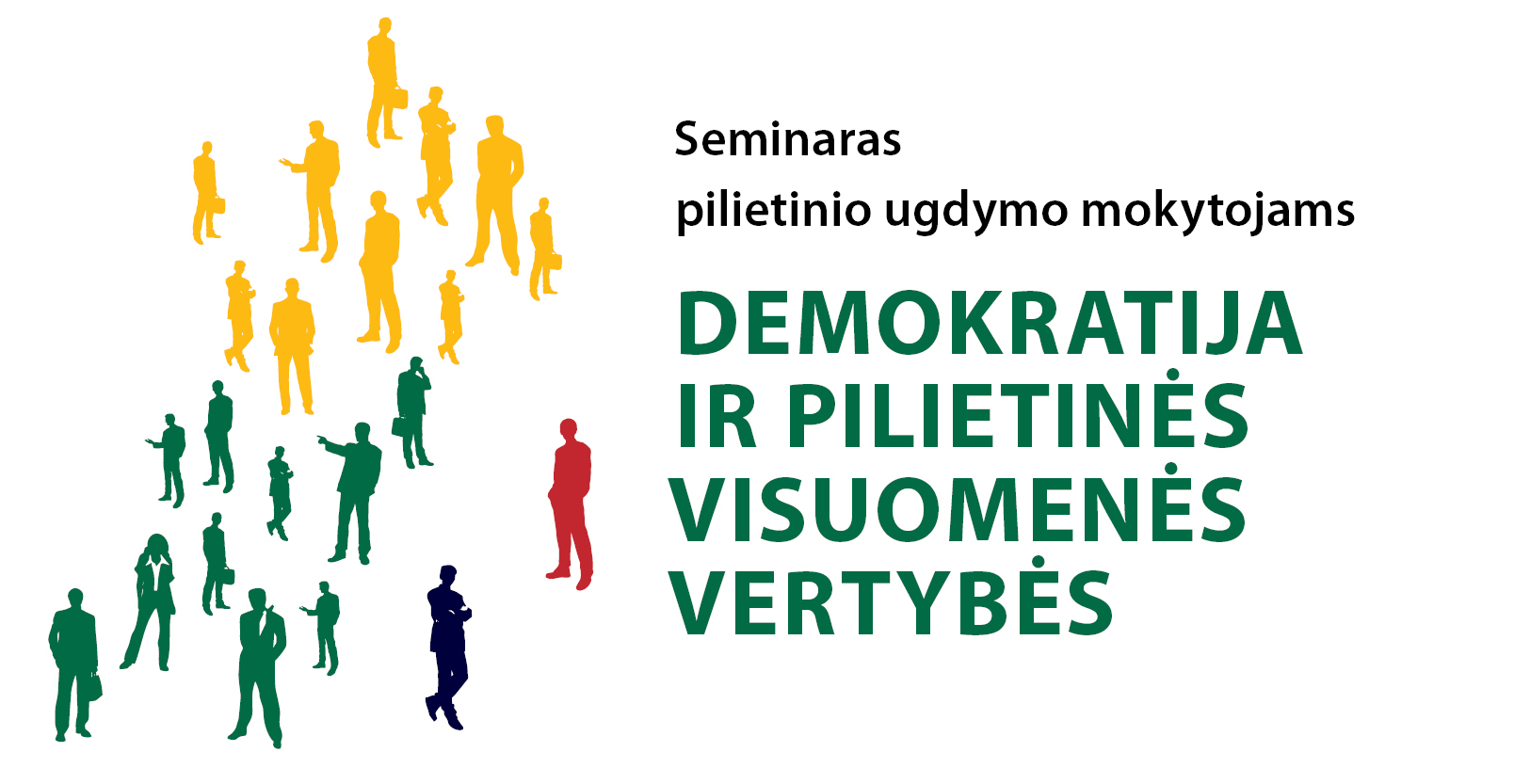 Seminaras
pilietinio ugdymo mokytojams

DEMOKRATIJA IR PILIETINĖS VISUOMENĖS VERTYBĖS